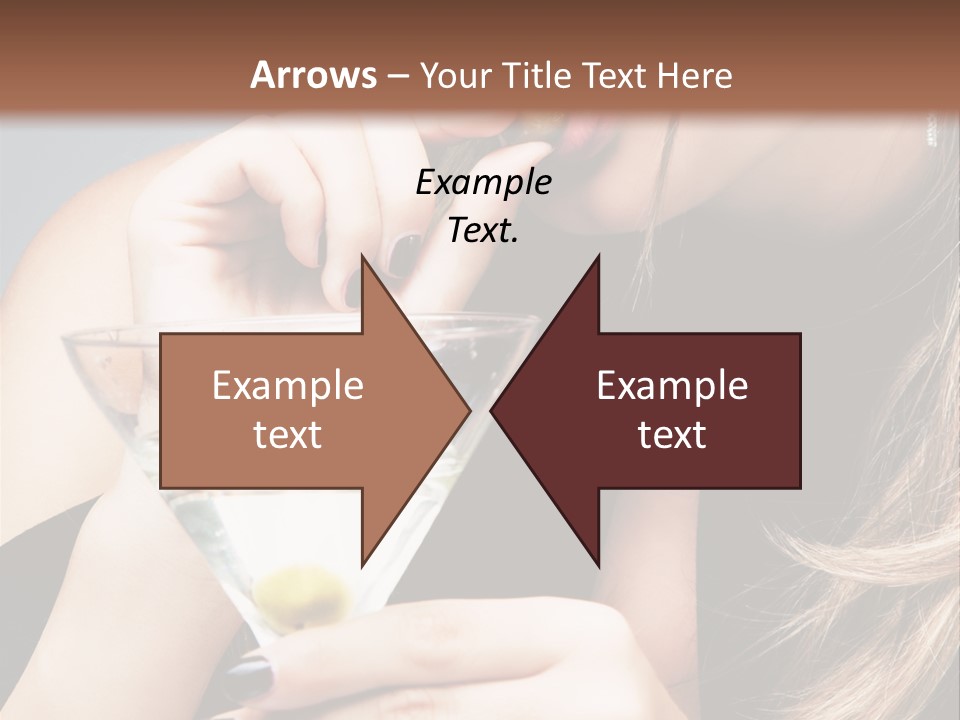 Arrows – Your Title Text Here

Example Text.

Example text

Example text